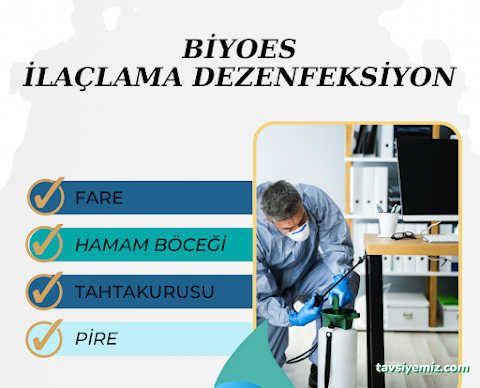 BİYOES
İLAÇLAMA DEZENFEKSİYON

FARE

HAMAM BÖCEĞİ

TAHTAKURUSU

PİRE

tavsiyemiz.com